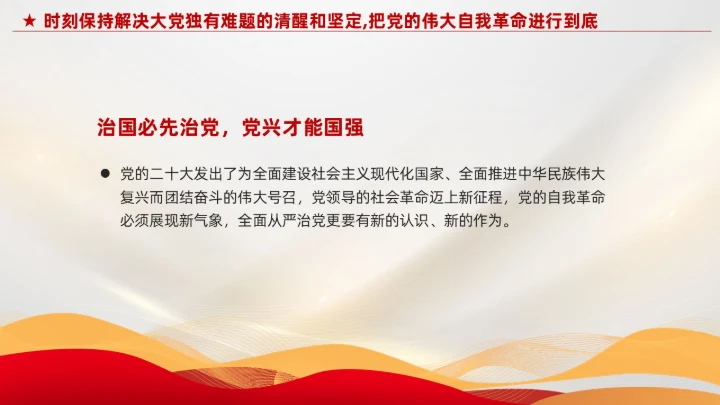 ★ 时刻保持解决大党独有难题的清醒和坚定,把党的伟大自我革命进行到底

治国必先治党，党兴才能国强

● 党的二十大发出了为全面建设社会主义现代化国家、全面推进中华民族伟大复兴而团结奋斗的伟大号召，党领导的社会革命迈上新征程，党的自我革命必须展现新气象，全面从严治党更要有新的认识、新的作为。